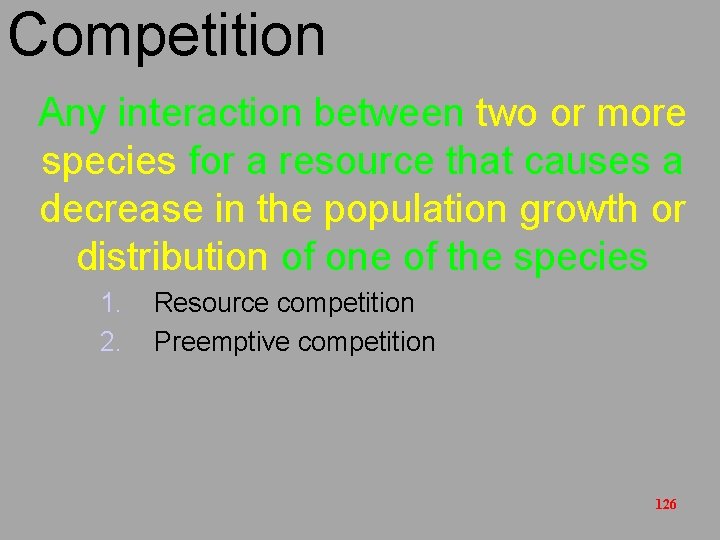 Competition

Any interaction between two or more species for a resource that causes a decrease in the population growth or distribution of one of the species

1. Resource competition
2. Preemptive competition

126